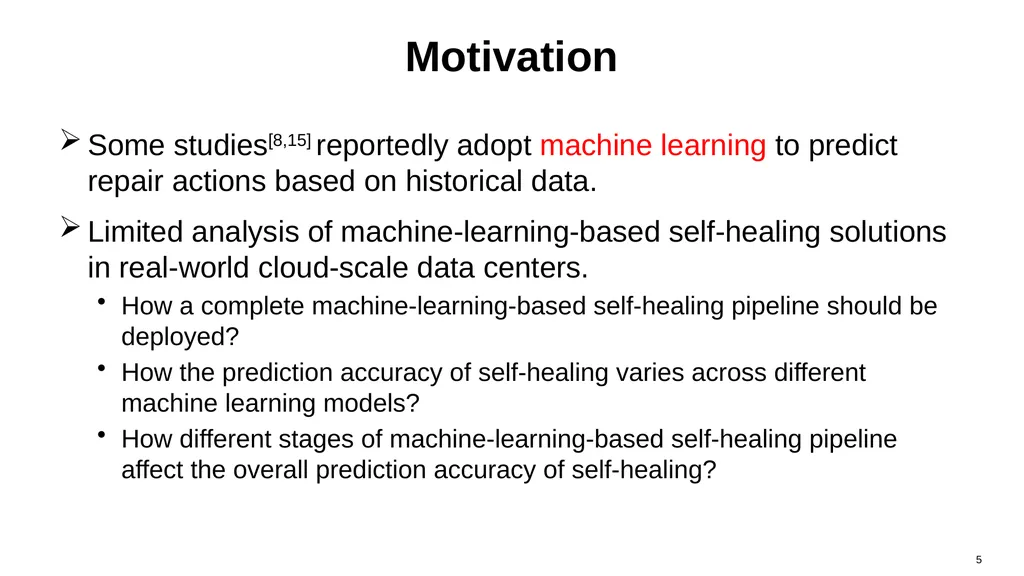 Motivation

➢ Some studies$^{[8,15]}$ reportedly adopt machine learning to predict repair actions based on historical data.

➢ Limited analysis of machine-learning-based self-healing solutions in real-world cloud-scale data centers.

• How a complete machine-learning-based self-healing pipeline should be deployed?

• How the prediction accuracy of self-healing varies across different machine learning models?

• How different stages of machine-learning-based self-healing pipeline affect the overall prediction accuracy of self-healing?

5